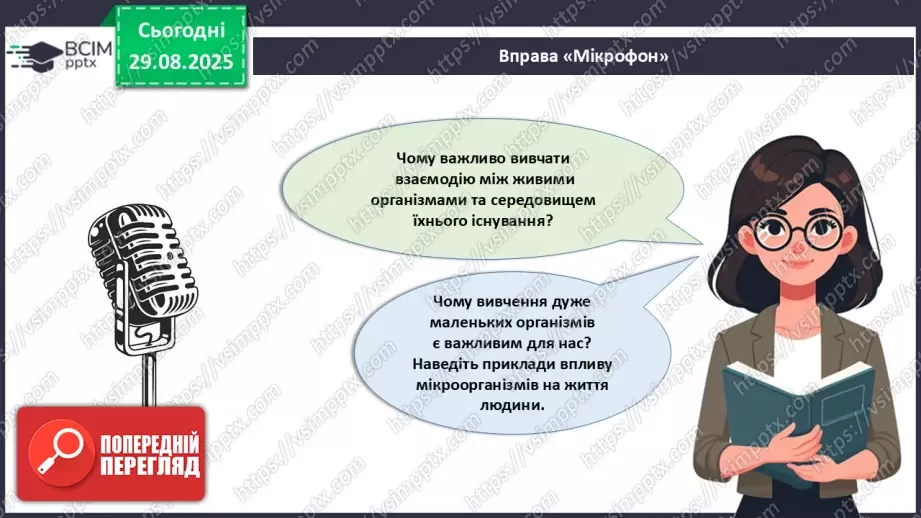 ВСІМ pptx

Сьогодні 29.08.2025

Вправа «Мікрофон»

Чому важливо вивчати взаємодію між живими організмами та середовищем їхнього існування?

Чому вивчення дуже маленьких організмів є важливим для нас? Наведіть приклади впливу мікроорганізмів на життя людини.

ПОПЕРЕДНІЙ ПЕРЕГЛЯД

https://vsimpptx.com